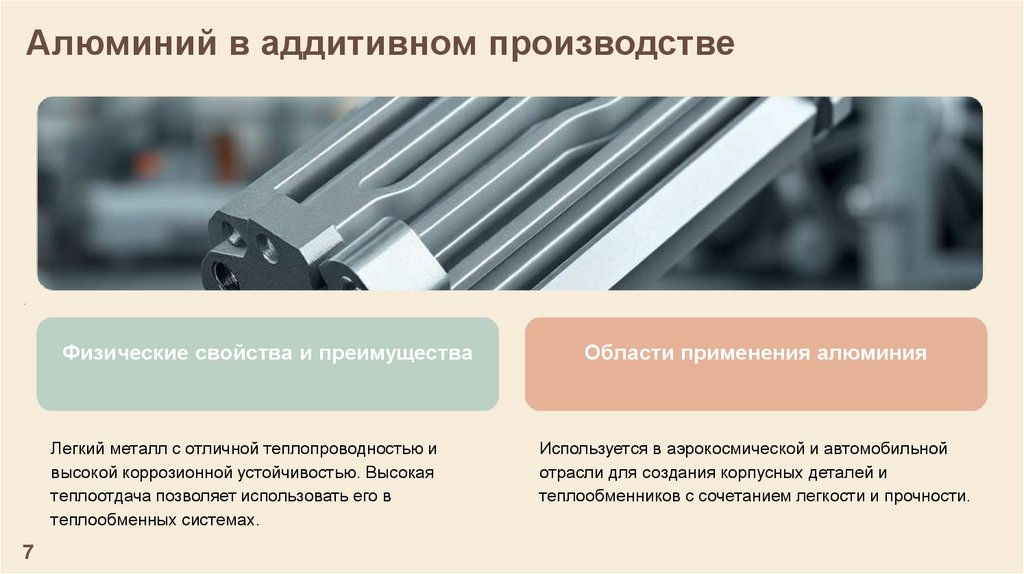 Алюминий в аддитивном производстве

Физические свойства и преимущества

Легкий металл с отличной теплопроводностью и высокой коррозионной устойчивостью. Высокая теплоотдача позволяет использовать его в теплообменных системах.

Области применения алюминия

Используется в аэрокосмической и автомобильной отрасли для создания корпусных деталей и теплообменников с сочетанием легкости и прочности.

7